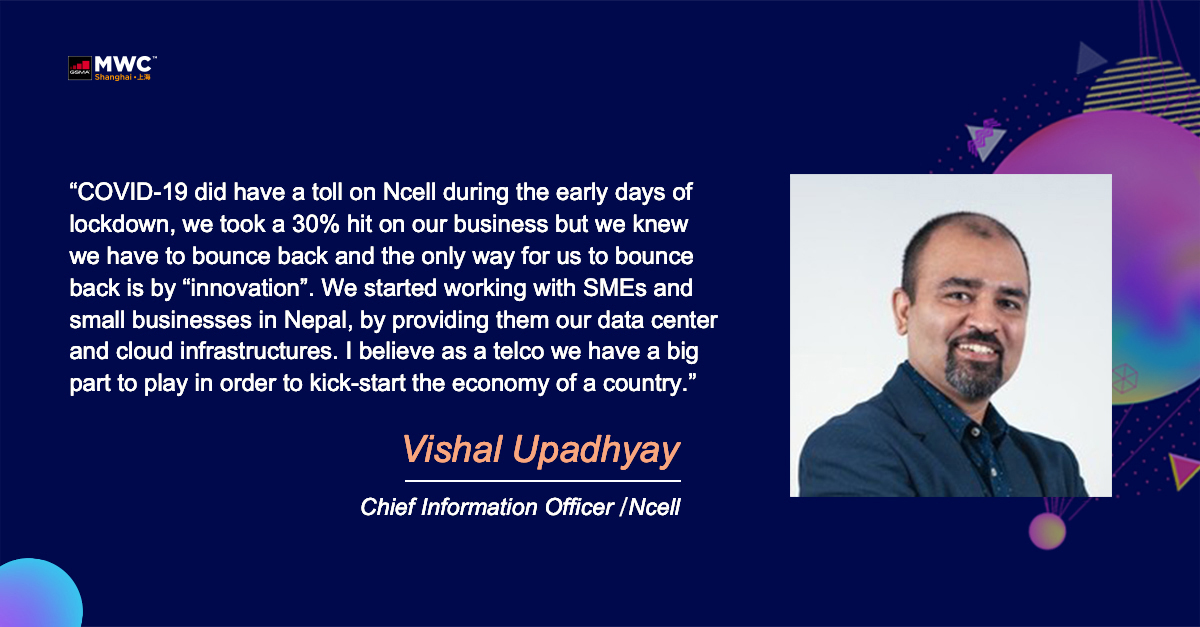 GSMA MWC™ Shanghai · 上海

“COVID-19 did have a toll on Ncell during the early days of lockdown, we took a 30% hit on our business but we knew we have to bounce back and the only way for us to bounce back is by “innovation”. We started working with SMEs and small businesses in Nepal, by providing them our data center and cloud infrastructures. I believe as a telco we have a big part to play in order to kick-start the economy of a country.”

Vishal Upadhyay

Chief Information Officer /Ncell